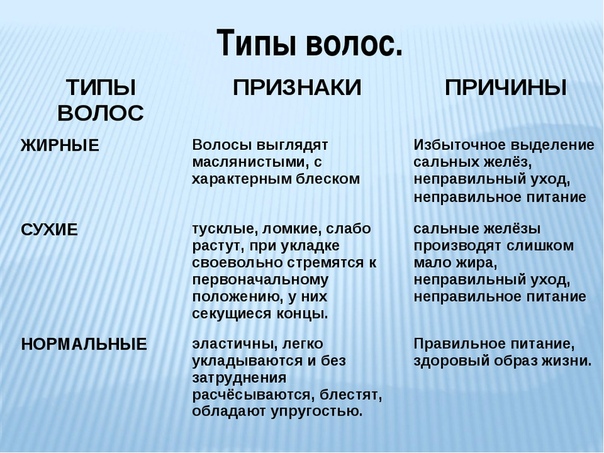 Типы волос.

| ТИПЫ ВОЛОС | ПРИЗНАКИ | ПРИЧИНЫ |
|---|---|---|
| ЖИРНЫЕ | Волосы выглядят маслянистыми, с характерным блеском | Избыточное выделение сальных желёз, неправильный уход, неправильное питание |
| СУХИЕ | тусклые, ломкие, слабо растут, при укладке своевольно стремятся к первоначальному положению, у них секущиеся концы. | сальные желёзы производят слишком мало жира, неправильный уход, неправильное питание |
| НОРМАЛЬНЫЕ | эластичны, легко укладываются и без затруднения расчёсываются, блестят, обладают упругостью. | Правильное питание, здоровый образ жизни. |